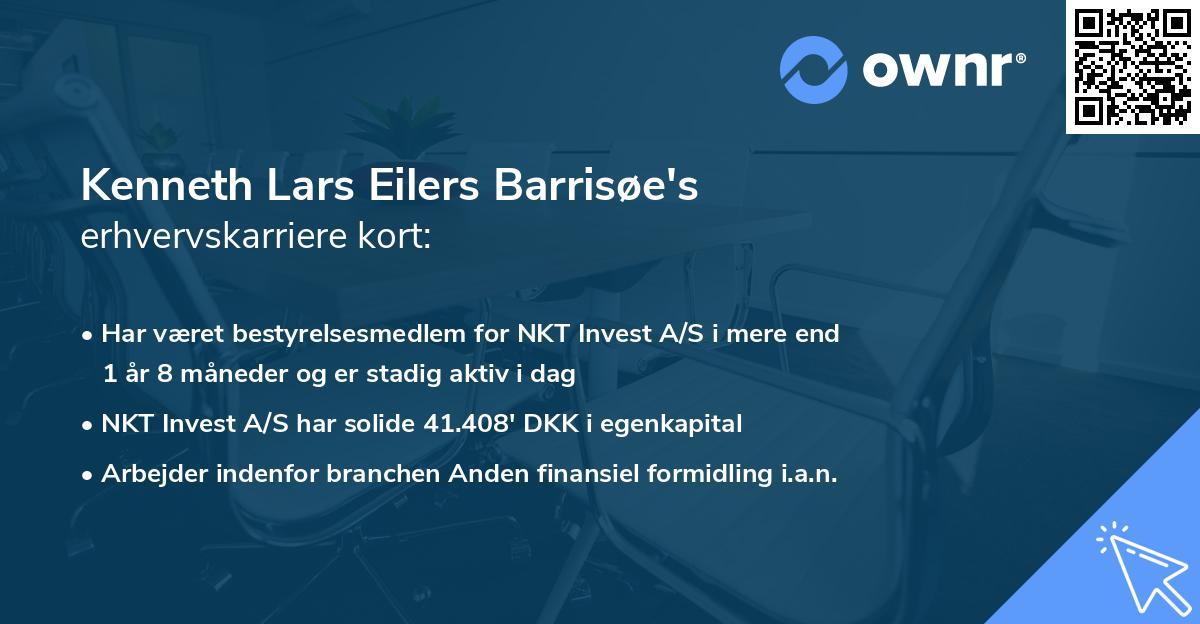 ownr®

Kenneth Lars Eilers Barrisøe's erhvervskarriere kort:

• Har været bestyrelsesmedlem for NKT Invest A/S i mere end 1 år 8 måneder og er stadig aktiv i dag

• NKT Invest A/S har solide 41.408' DKK i egenkapital

• Arbejder indenfor branchen Anden finansiel formidling i.a.n.